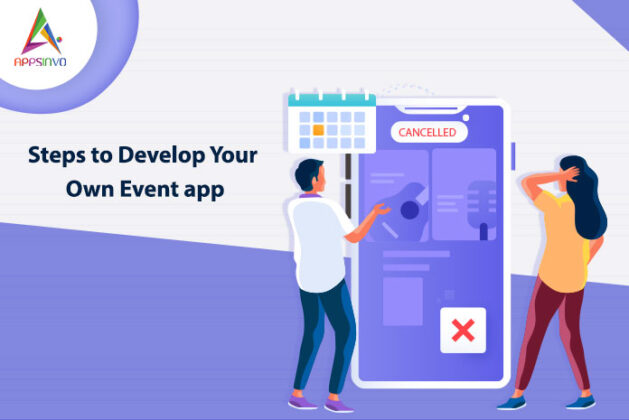 APPSINVO

Steps to Develop Your Own Event app

CANCELLED